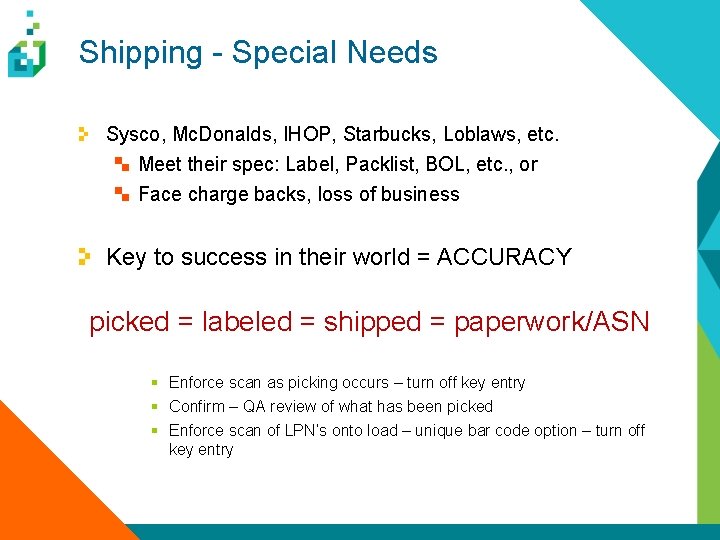 Shipping - Special Needs

Sysco, McDonalds, IHOP, Starbucks, Loblaws, etc.
Meet their spec: Label, Packlist, BOL, etc., or
Face charge backs, loss of business

Key to success in their world = ACCURACY

picked = labeled = shipped = paperwork/ASN

Enforce scan as picking occurs – turn off key entry
Confirm – QA review of what has been picked
Enforce scan of LPN's onto load – unique bar code option – turn off key entry